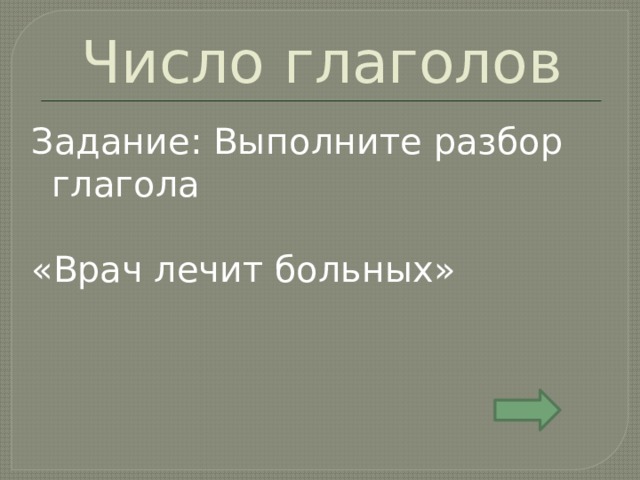 Число глаголов

Задание: Выполните разбор глагола

«Врач лечит больных»